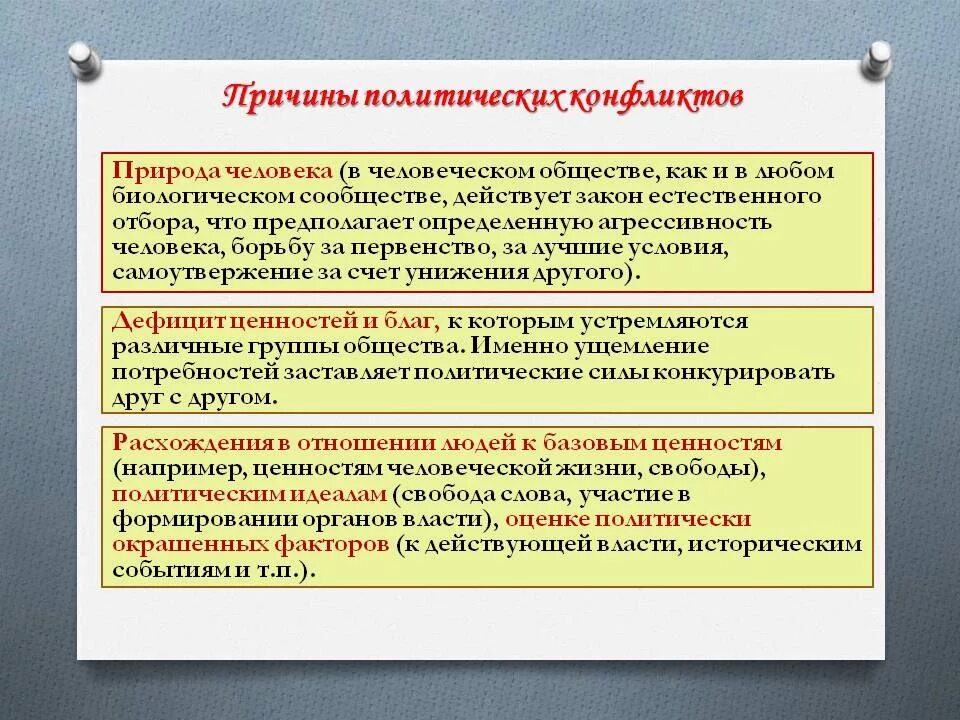 Причины политических конфликтов

Природа человека (в человеческом обществе, как и в любом биологическом сообществе, действует закон естественного отбора, что предполагает определенную агрессивность человека, борьбу за первенство, за лучшие условия, самоутвержение за счет унижения другого).

Дефицит ценностей и благ, к которым устремляются различные группы общества. Именно ущемление потребностей заставляет политические силы конкурировать друг с другом.

Расхождения в отношении людей к базовым ценностям (например, ценностям человеческой жизни, свободы), политическим идеалам (свобода слова, участие в формировании органов власти), оценке политически окрашенных факторов (к действующей власти, историческим событиям и т.п.).